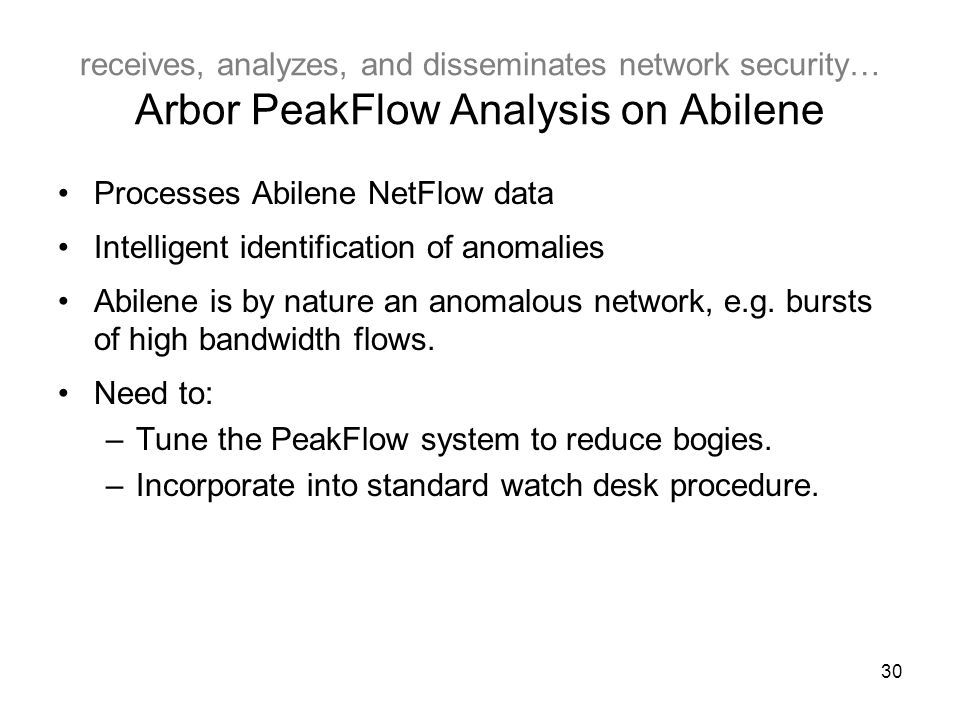 receives, analyzes, and disseminates network security…
Arbor PeakFlow Analysis on Abilene

• Processes Abilene NetFlow data
• Intelligent identification of anomalies
• Abilene is by nature an anomalous network, e.g. bursts of high bandwidth flows.
• Need to:
– Tune the PeakFlow system to reduce bogies.
– Incorporate into standard watch desk procedure.

30